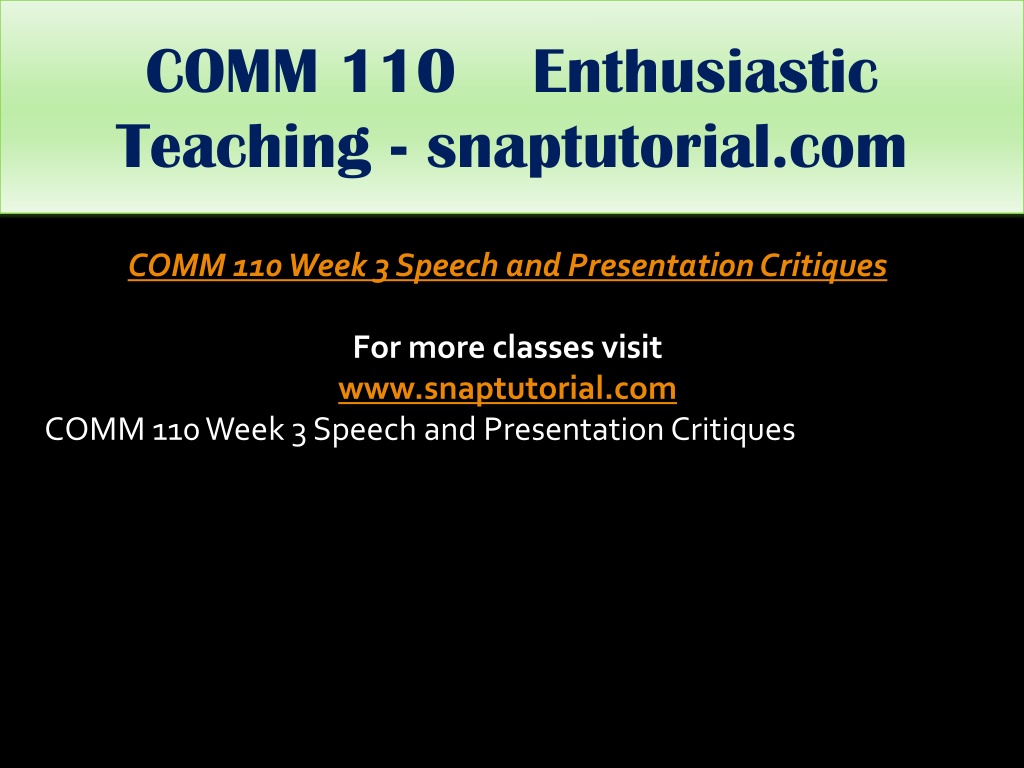 COMM 110 Enthusiastic Teaching - snaptutorial.com

COMM 110 Week 3 Speech and Presentation Critiques

For more classes visit
www.snaptutorial.com
COMM 110 Week 3 Speech and Presentation Critiques